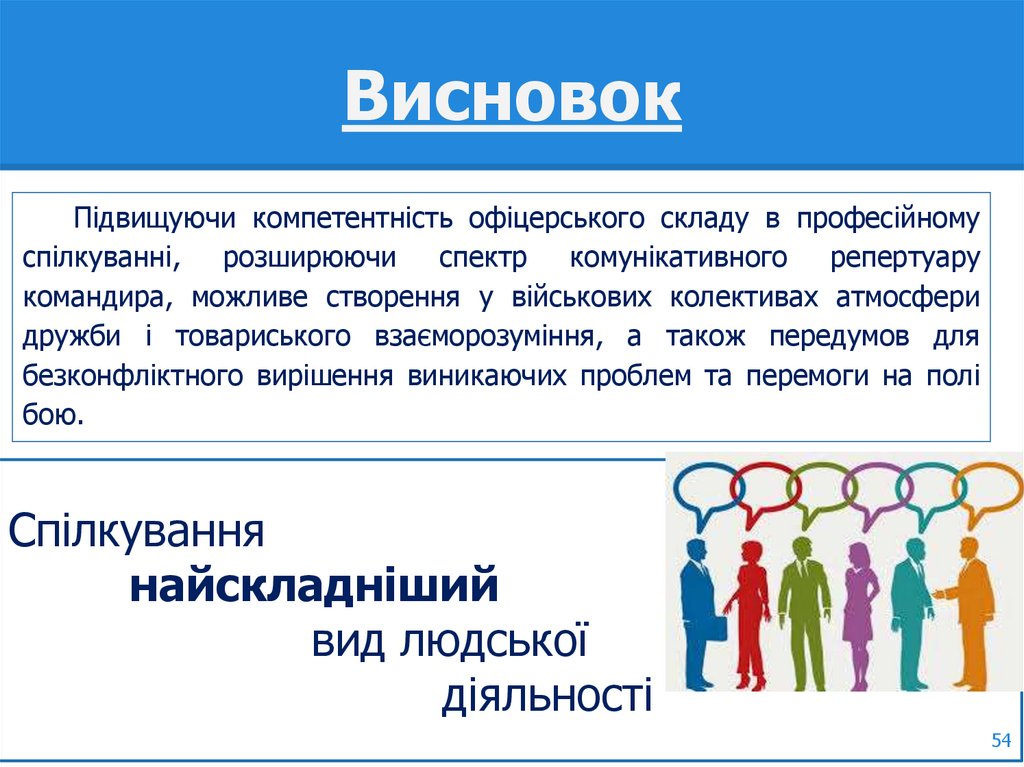 Висновок

Підвищуючи компетентність офіцерського складу в професійному спілкуванні, розширюючи спектр комунікативного репертуару командира, можливе створення у військових колективах атмосфери дружби і товариського взаєморозуміння, а також передумов для безконфліктного вирішення виникаючих проблем та перемоги на полі бою.

Спілкування
найскладніший
вид людської
діяльності

54